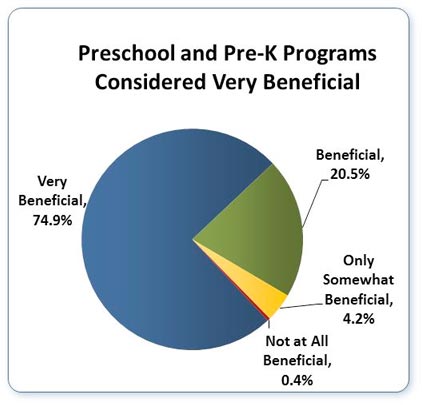 Preschool and Pre-K Programs Considered Very Beneficial

Very Beneficial, 74.9%

Beneficial, 20.5%

Only Somewhat Beneficial, 4.2%

Not at All Beneficial, 0.4%